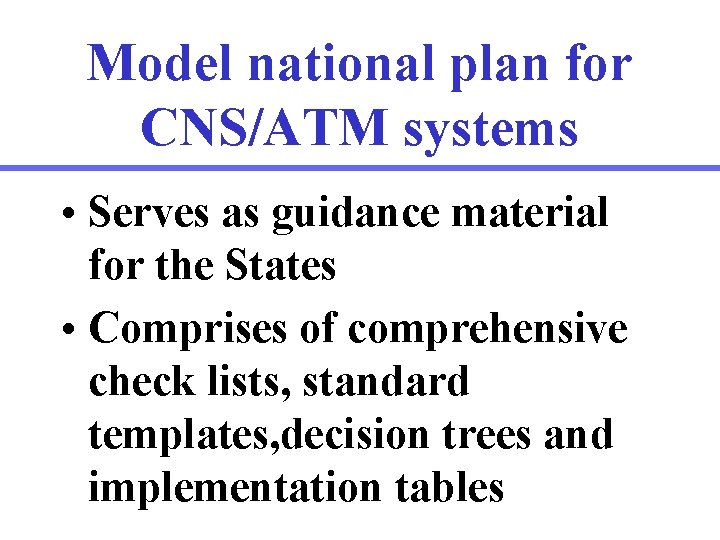 Model national plan for CNS/ATM systems

• Serves as guidance material for the States

• Comprises of comprehensive check lists, standard templates,decision trees and implementation tables